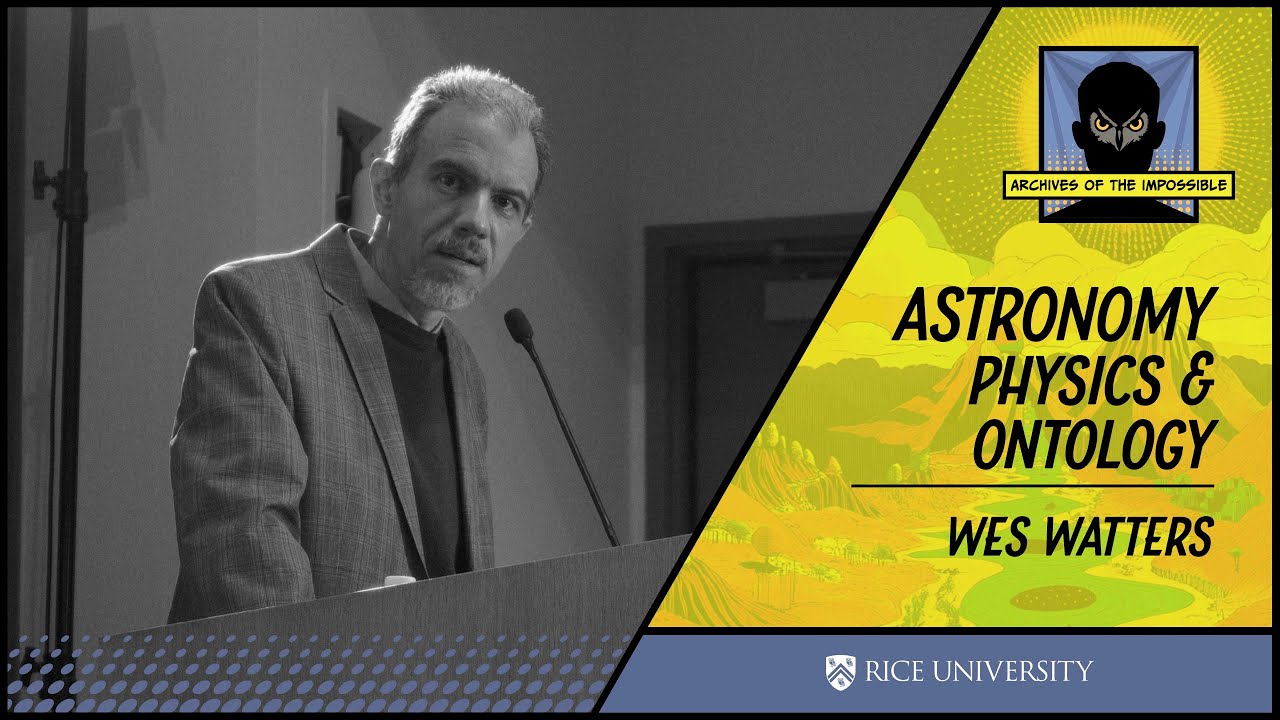 ARCHIVES OF THE IMPOSSIBLE

ASTRONOMY PHYSICS & ONTOLOGY

WES WATTERS

RICE UNIVERSITY